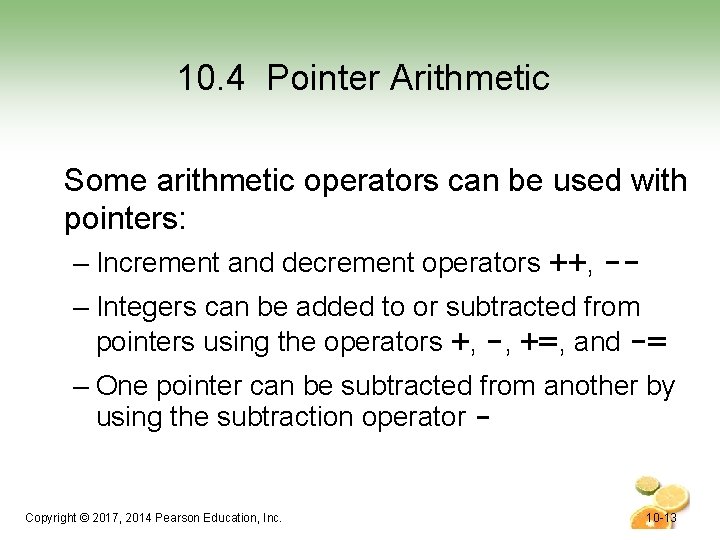 10.4 Pointer Arithmetic

Some arithmetic operators can be used with pointers:

– Increment and decrement operators ++, --

– Integers can be added to or subtracted from pointers using the operators +, -, +=, and -=

– One pointer can be subtracted from another by using the subtraction operator -

Copyright © 2017, 2014 Pearson Education, Inc.

10-13